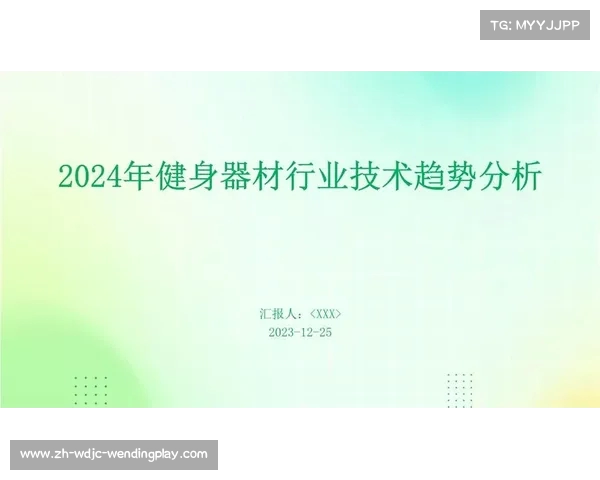 TG: MYYJJPP

2024年健身器材行业技术趋势分析

汇报人：<XXX>
2023-12-25

www.zh-wdjc-wendingplay.com